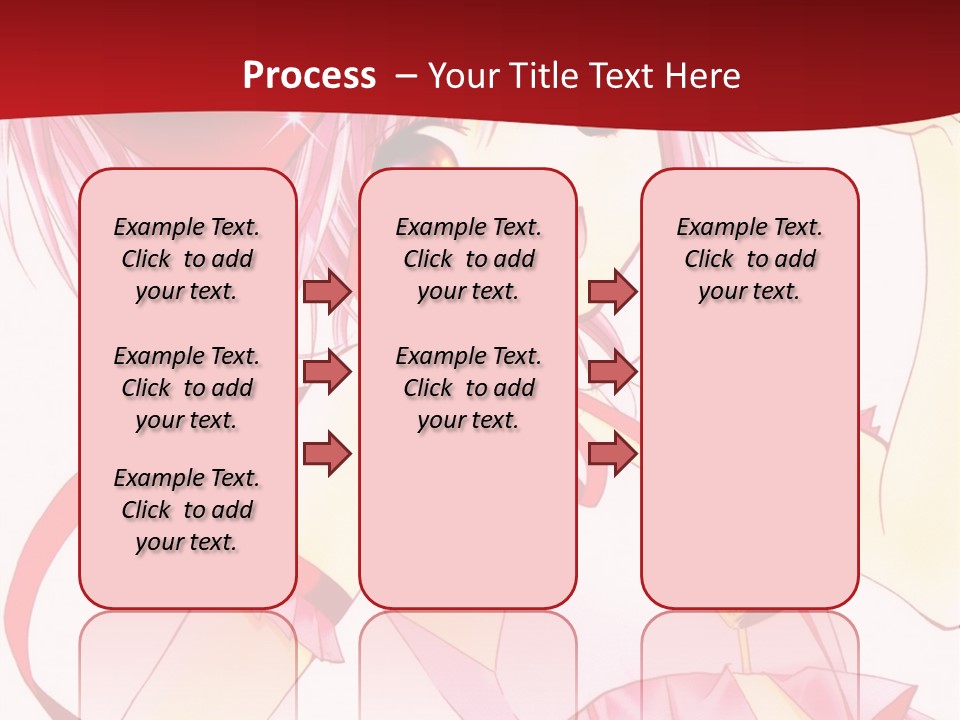 Process – Your Title Text Here

Example Text. Click to add your text.

Example Text. Click to add your text.

Example Text. Click to add your text.

Example Text. Click to add your text.

Example Text. Click to add your text.

Example Text. Click to add your text.